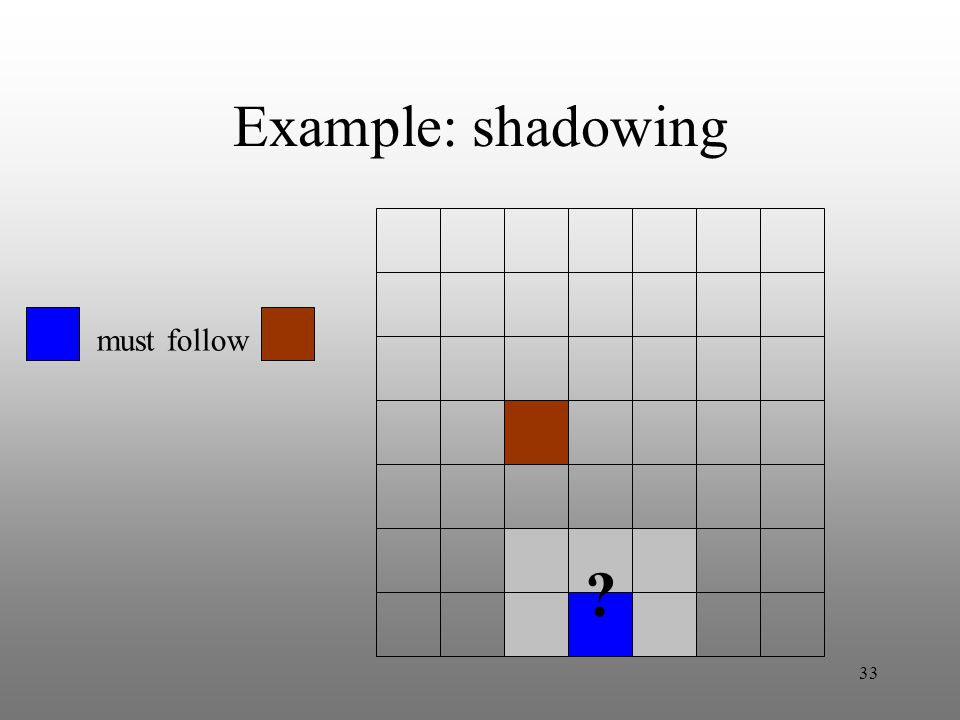 Example: shadowing

must follow

?

33